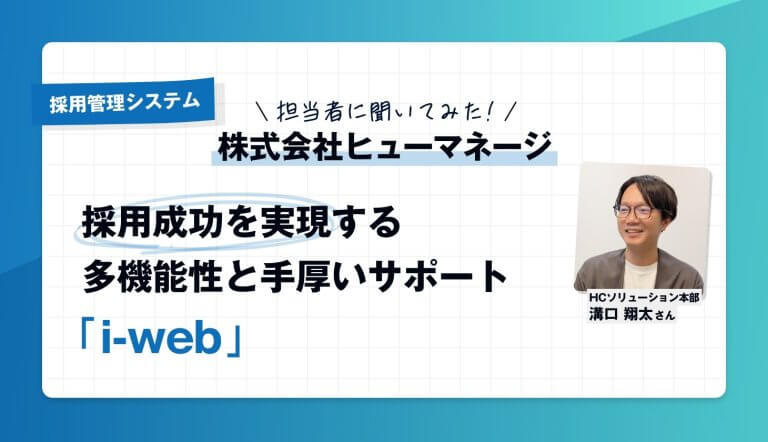 採用管理システム

＼担当者に聞いてみた！／
株式会社ヒューマネージ

採用成功を実現する
多機能性と手厚いサポート

「i-web」

HCソリューション本部
溝口 翔太さん